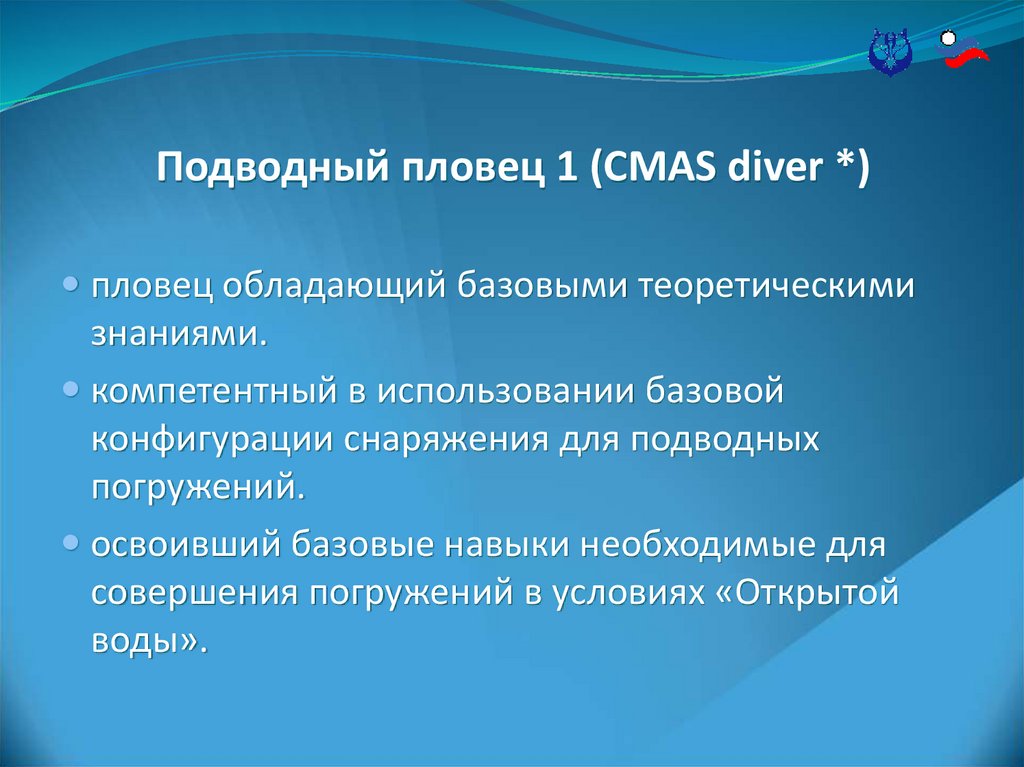 Подводный пловец 1 (CMAS diver *)

• пловец обладающий базовыми теоретическими знаниями.

• компетентный в использовании базовой конфигурации снаряжения для подводных погружений.

• освоивший базовые навыки необходимые для совершения погружений в условиях «Открытой воды».